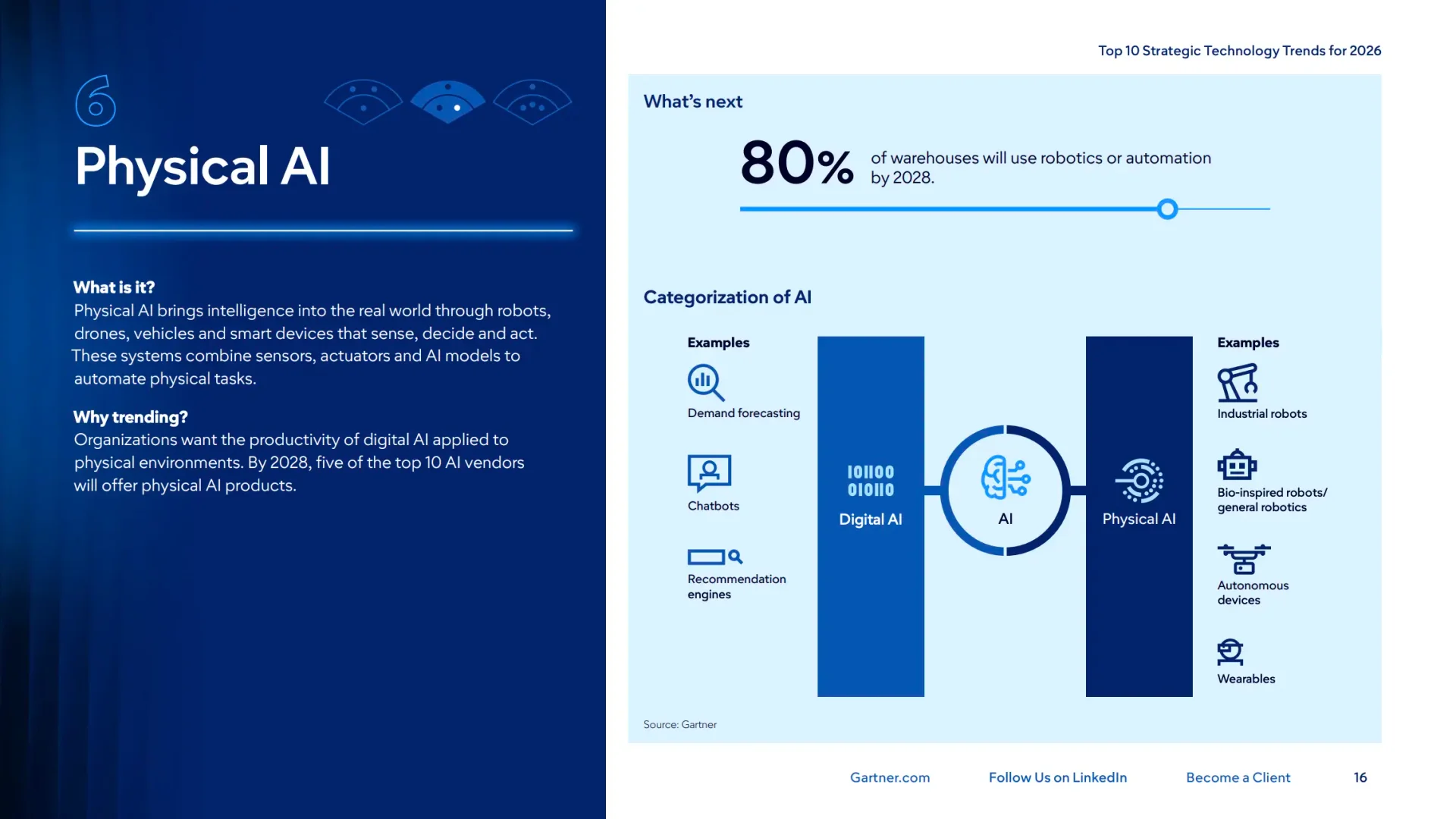 6

Physical AI

What is it?
Physical AI brings intelligence into the real world through robots, drones, vehicles and smart devices that sense, decide and act. These systems combine sensors, actuators and AI models to automate physical tasks.

Why trending?
Organizations want the productivity of digital AI applied to physical environments. By 2028, five of the top 10 AI vendors will offer physical AI products.

Top 10 Strategic Technology Trends for 2026

What's next

80% of warehouses will use robotics or automation by 2028.

Categorization of AI

Examples

Demand forecasting

Chatbots

Recommendation engines

101100
010110
Digital AI

AI

Physical AI

Examples

Industrial robots

Bio-inspired robots/ general robotics

Autonomous devices

Wearables

Source: Gartner

Gartner.com Follow Us on LinkedIn Become a Client 16